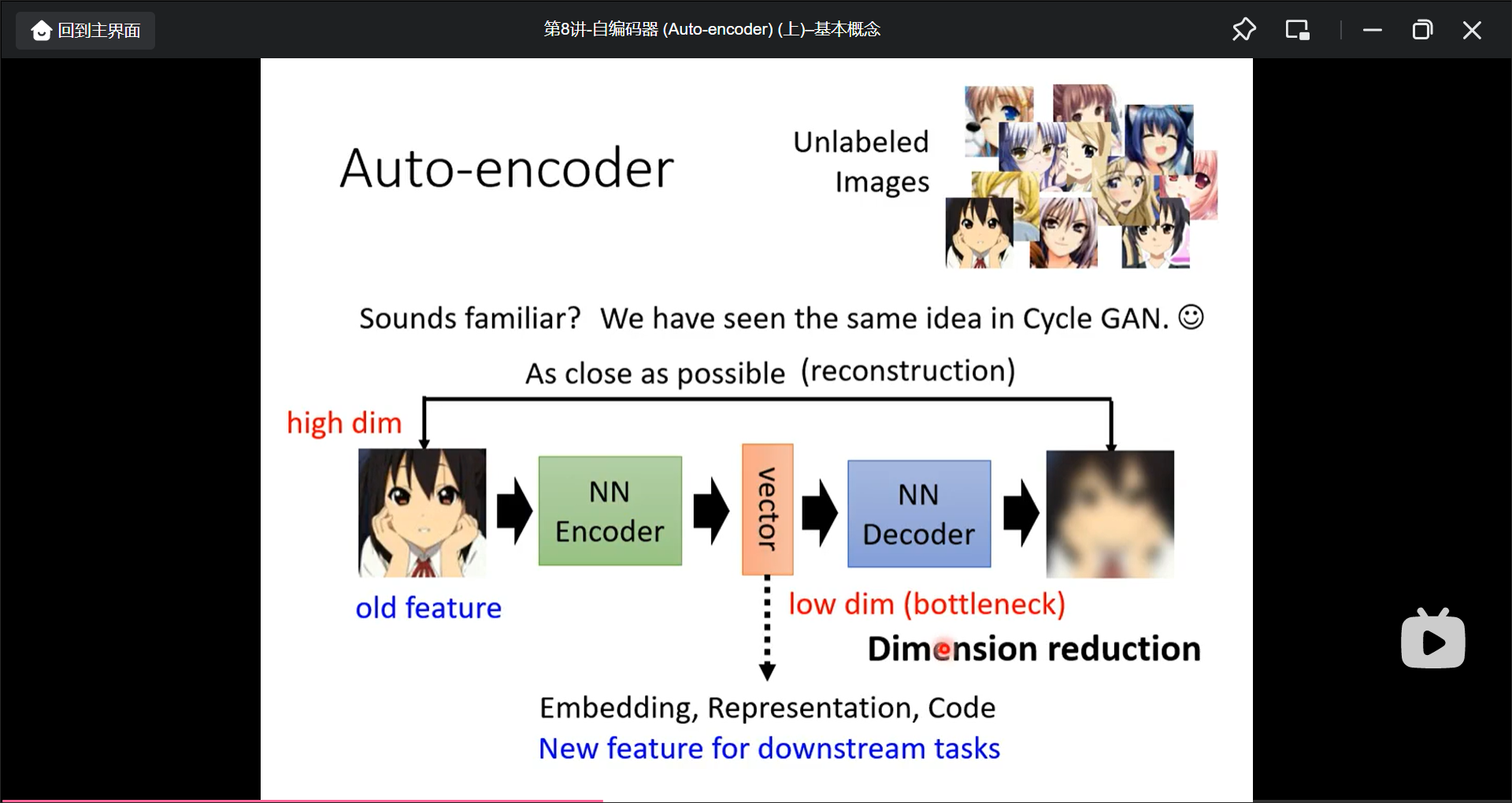 回到主界面

第8讲-自编码器 (Auto-encoder) (上)–基本概念

Auto-encoder

Unlabeled Images

Sounds familiar? We have seen the same idea in Cycle GAN. ☺

As close as possible (reconstruction)

high dim

NN Encoder

vector

NN Decoder

old feature

low dim (bottleneck)

Dimension reduction

Embedding, Representation, Code

New feature for downstream tasks